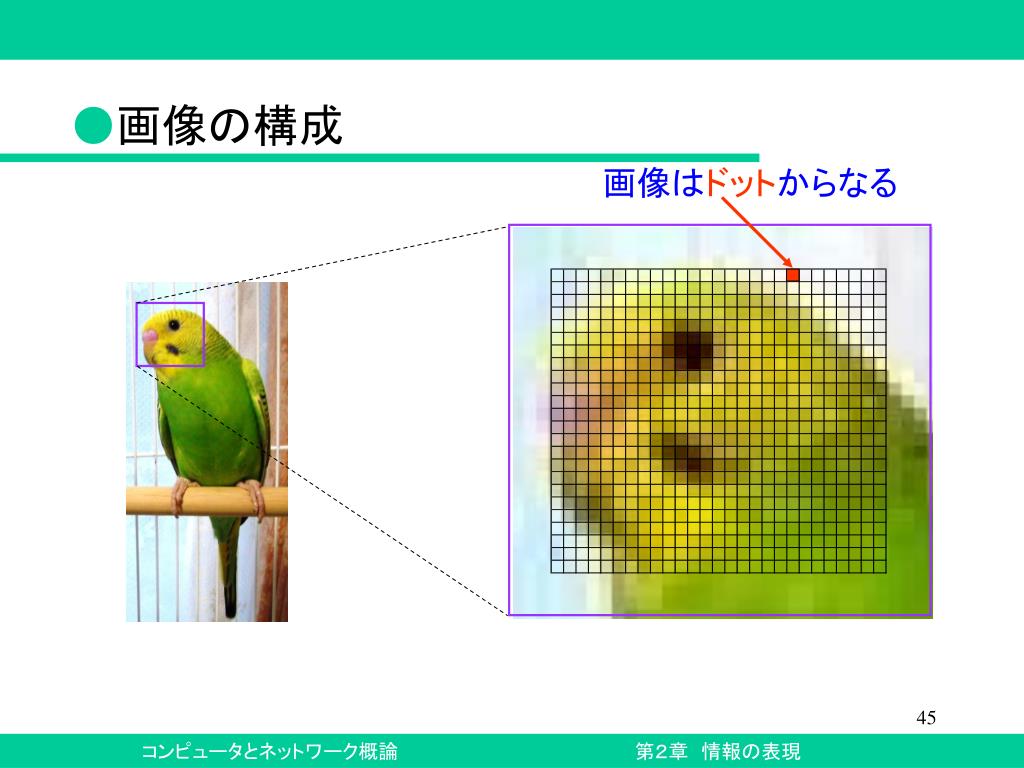 ●画像の構成

画像はドットからなる

45

コンピュータとネットワーク概論

第２章　情報の表現